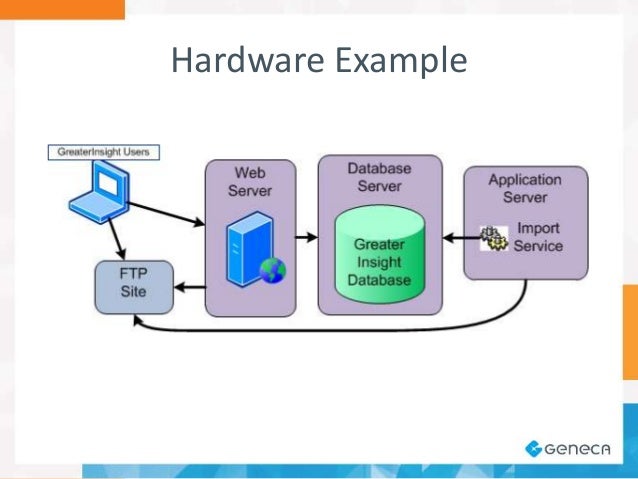 Hardware Example

GreaterInsight Users

Web Server

Database Server

Greater Insight Database

Application Server

Import Service

FTP Site

GENECA